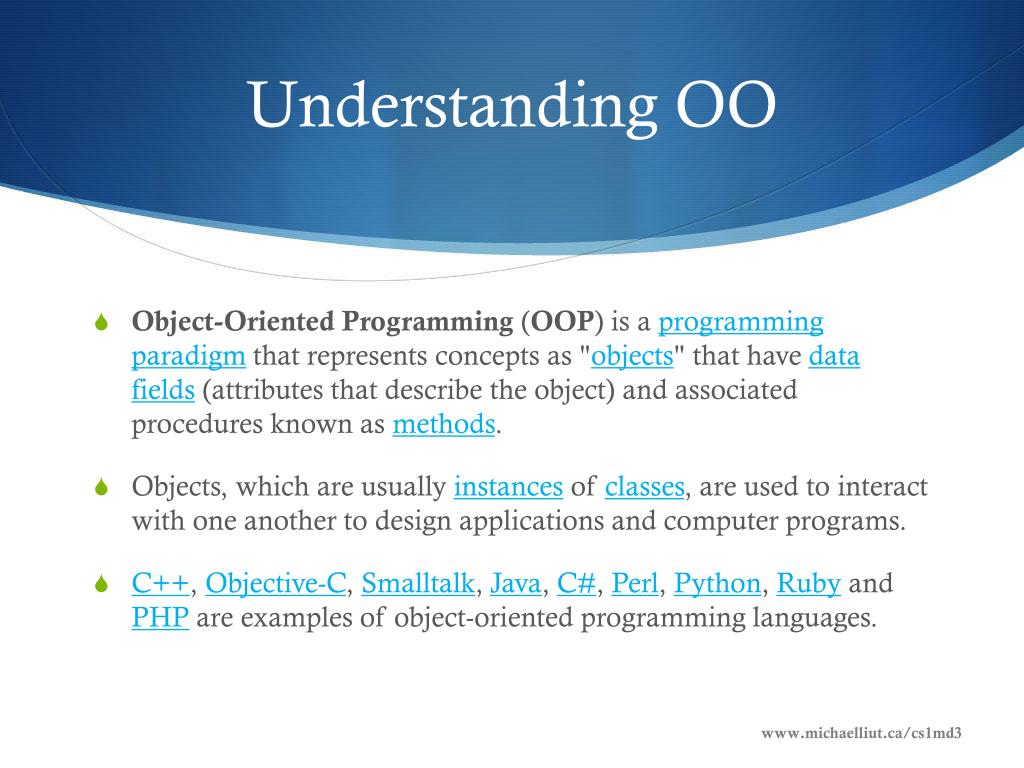 Understanding OO

Object-Oriented Programming (OOP) is a programming paradigm that represents concepts as "objects" that have data fields (attributes that describe the object) and associated procedures known as methods.

Objects, which are usually instances of classes, are used to interact with one another to design applications and computer programs.

C++, Objective-C, Smalltalk, Java, C#, Perl, Python, Ruby and PHP are examples of object-oriented programming languages.

www.michaelliut.ca/cs1md3